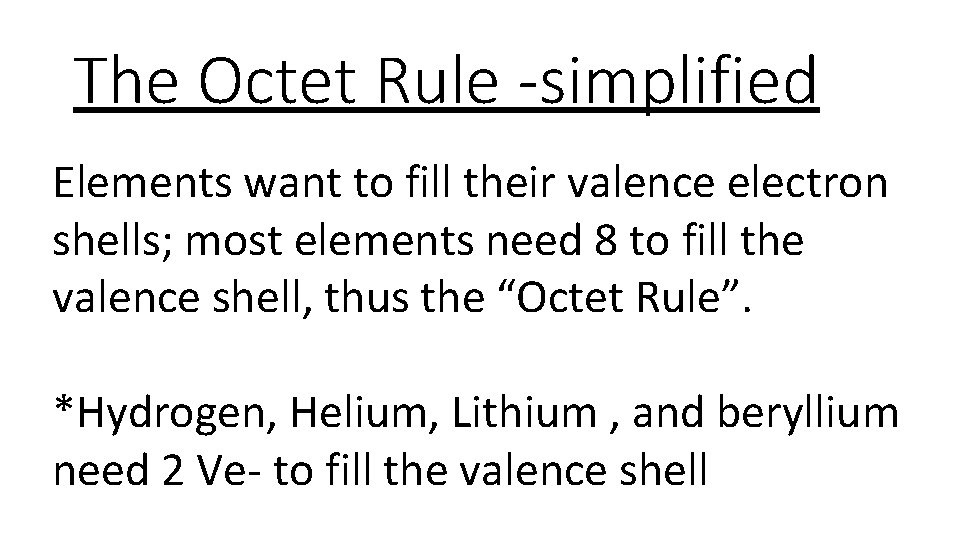 The Octet Rule -simplified

Elements want to fill their valence electron shells; most elements need 8 to fill the valence shell, thus the “Octet Rule”.

*Hydrogen, Helium, Lithium , and beryllium need 2 Ve- to fill the valence shell